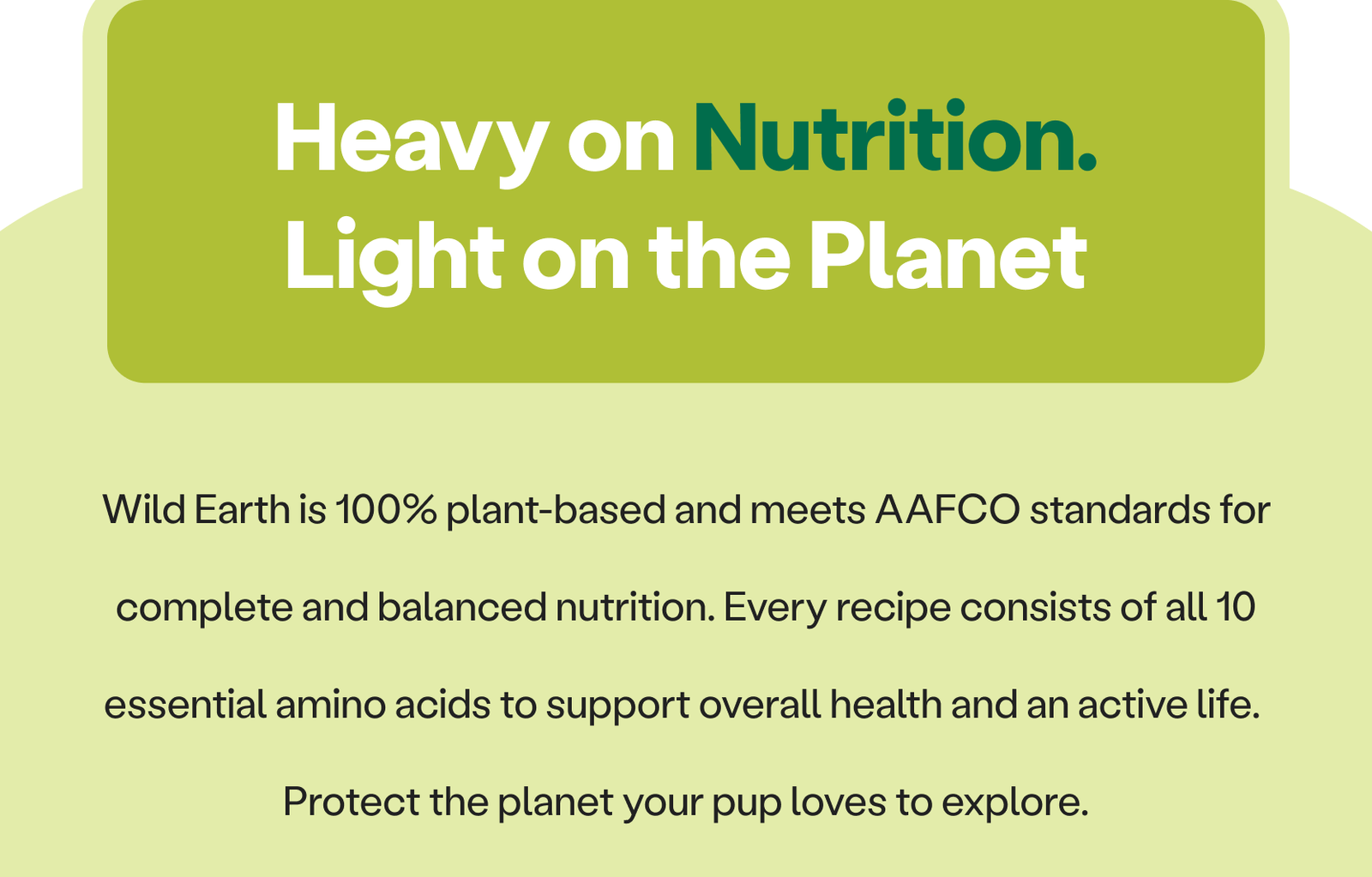 Heavy on Nutrition.
Light on the Planet

Wild Earth is 100% plant-based and meets AAFCO standards for complete and balanced nutrition. Every recipe consists of all 10 essential amino acids to support overall health and an active life. Protect the planet your pup loves to explore.